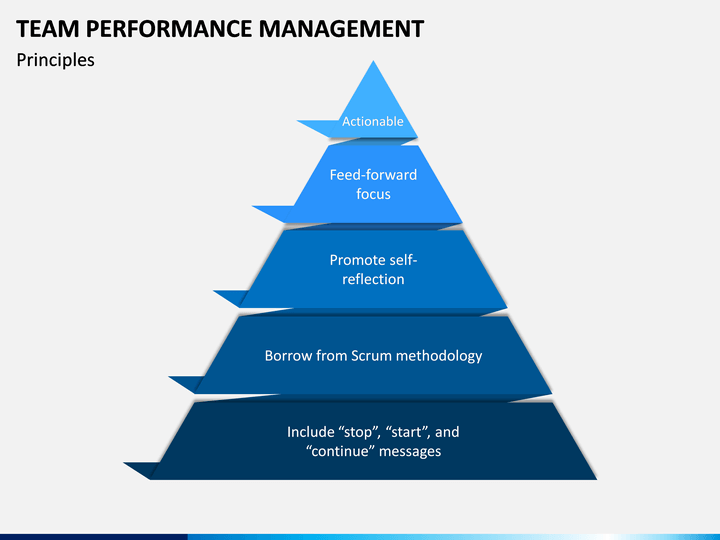 TEAM PERFORMANCE MANAGEMENT

Principles

Actionable

Feed-forward focus

Promote self-reflection

Borrow from Scrum methodology

Include “stop”, “start”, and “continue” messages